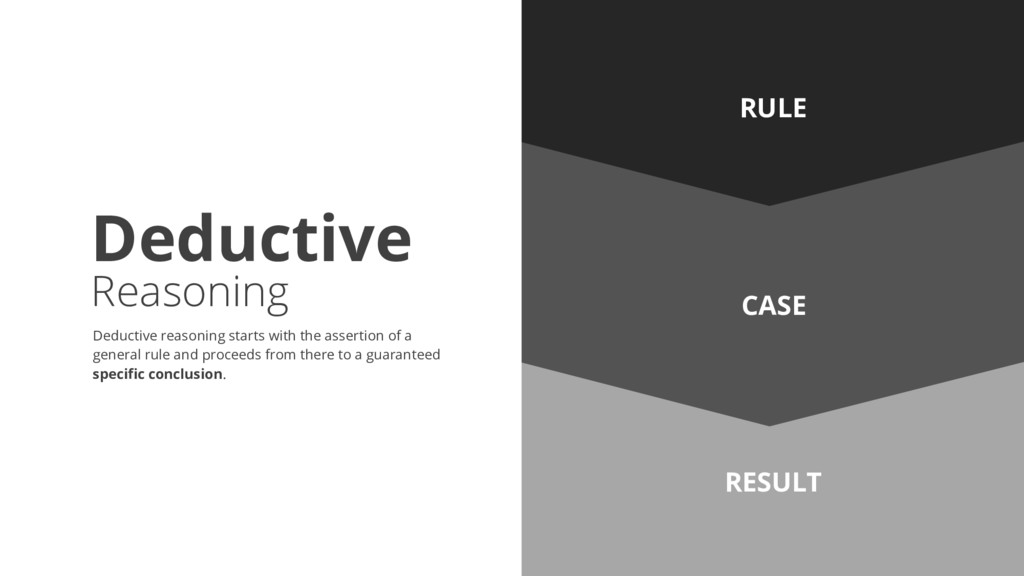 Deductive
Reasoning

Deductive reasoning starts with the assertion of a general rule and proceeds from there to a guaranteed specific conclusion.

RULE

CASE

RESULT